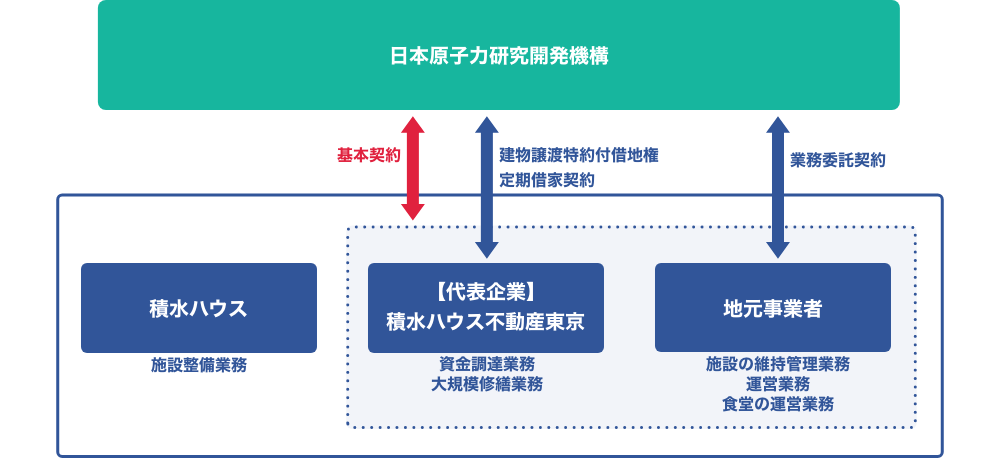 日本原子力研究開発機構

基本契約

建物譲渡特約付借地権
定期借家契約

業務委託契約

積水ハウス

施設整備業務

【代表企業】
積水ハウス不動産東京

資金調達業務
大規模修繕業務

地元事業者

施設の維持管理業務
運営業務
食堂の運営業務